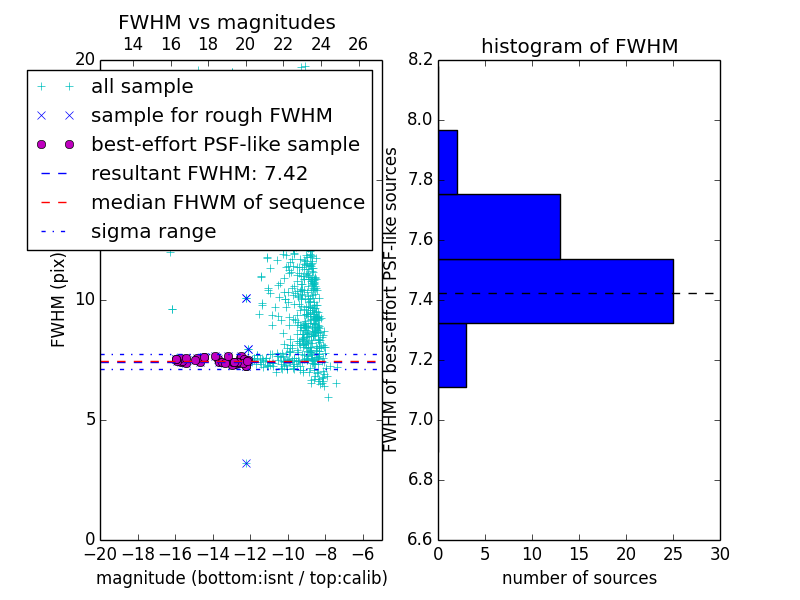 FWHM vs magnitudes

14 16 18 20 22 24 26

20

all sample
sample for rough FWHM
best-effort PSF-like sample
resultant FWHM: 7.42
median FHWM of sequence
sigma range

FWHM (pix)

10

5

0

−20 −18 −16 −14 −12 −10 −8 −6

magnitude (bottom:isnt / top:calib)

histogram of FWHM

8.2
8.0
7.8
7.6
7.4
7.2
7.0
6.8
6.6

FWHM of best-effort PSF-like sources

0 5 10 15 20 25 30

number of sources